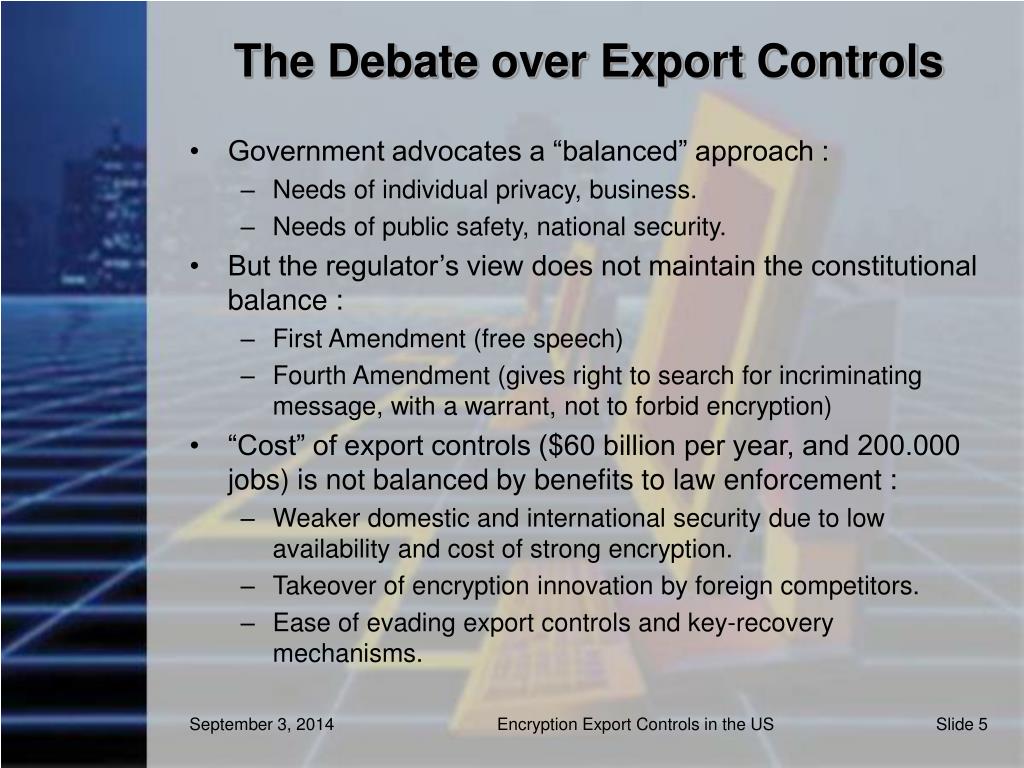 The Debate over Export Controls

• Government advocates a “balanced” approach :
– Needs of individual privacy, business.
– Needs of public safety, national security.
• But the regulator’s view does not maintain the constitutional balance :
– First Amendment (free speech)
– Fourth Amendment (gives right to search for incriminating message, with a warrant, not to forbid encryption)
• “Cost” of export controls (\$60 billion per year, and 200.000 jobs) is not balanced by benefits to law enforcement :
– Weaker domestic and international security due to low availability and cost of strong encryption.
– Takeover of encryption innovation by foreign competitors.
– Ease of evading export controls and key-recovery mechanisms.

September 3, 2014
Encryption Export Controls in the US
Slide 5